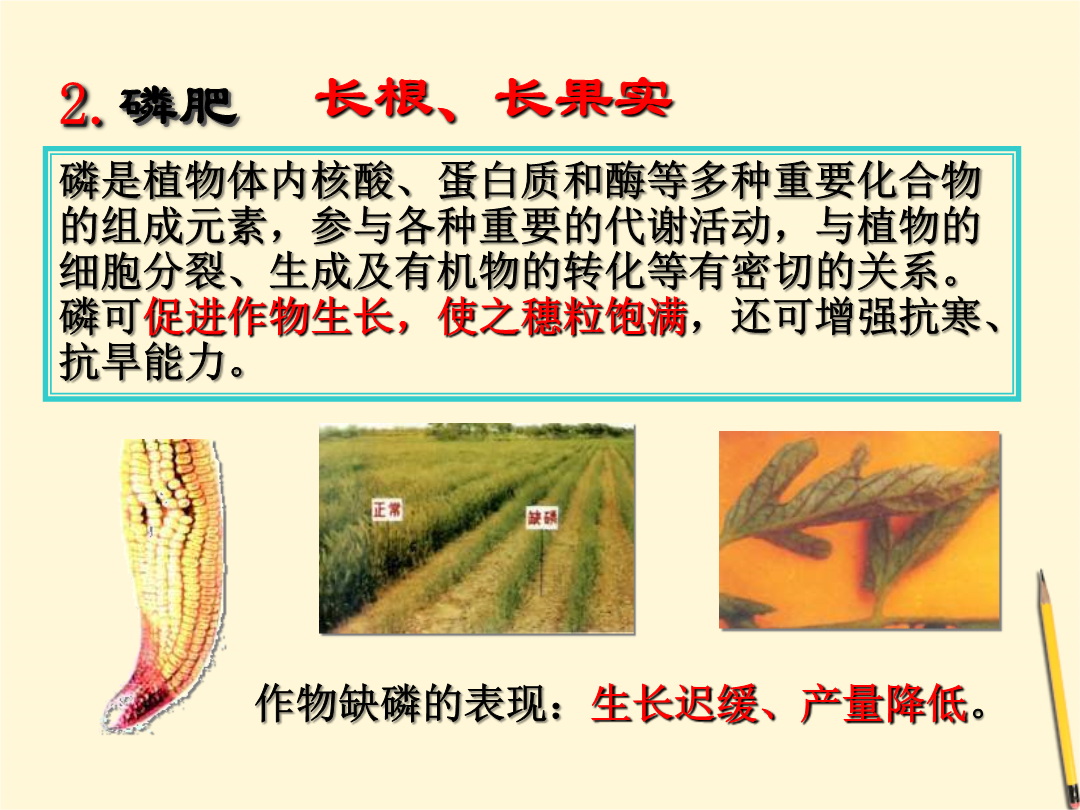 2. 磷肥　长根、长果实

磷是植物体内核酸、蛋白质和酶等多种重要化合物的组成元素，参与各种重要的代谢活动，与植物的细胞分裂、生成及有机物的转化等有密切的关系。磷可促进作物生长，使之穗粒饱满，还可增强抗寒、抗旱能力。

正常

缺磷

作物缺磷的表现：生长迟缓、产量降低。